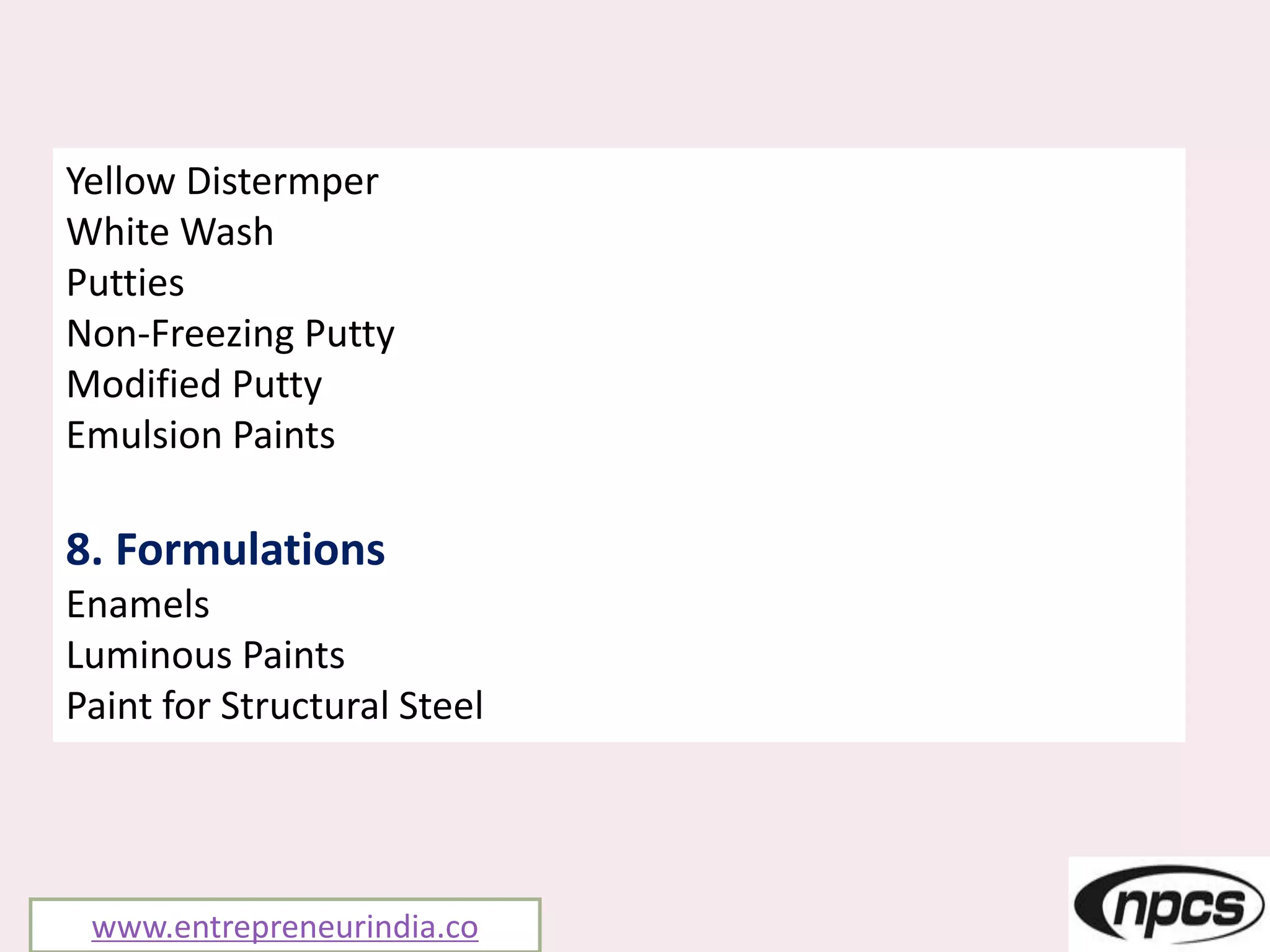 Yellow Distermper
White Wash
Putties
Non-Freezing Putty
Modified Putty
Emulsion Paints

8. Formulations
Enamels
Luminous Paints
Paint for Structural Steel

www.entrepreneurindia.co

npcs